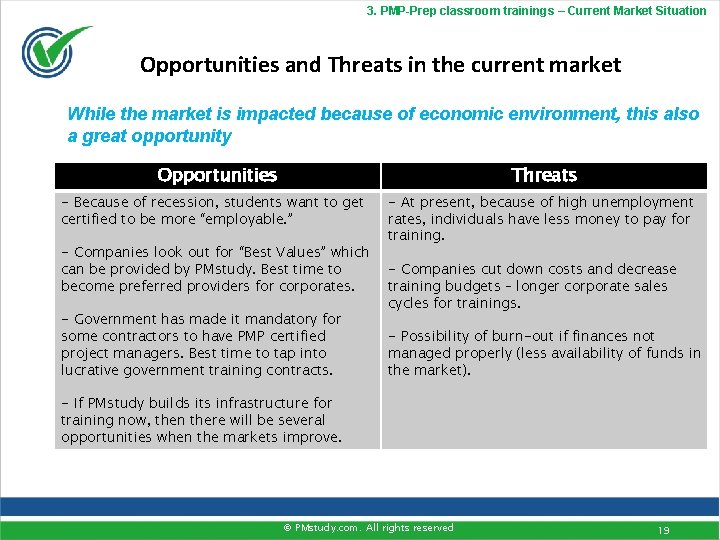 3. PMP-Prep classroom trainings – Current Market Situation

Opportunities and Threats in the current market

While the market is impacted because of economic environment, this also a great opportunity

| Opportunities | Threats |
|---|---|
| - Because of recession, students want to get certified to be more "employable." - Companies look out for "Best Values" which can be provided by PMstudy. Best time to become preferred providers for corporates. - Government has made it mandatory for some contractors to have PMP certified project managers. Best time to tap into lucrative government training contracts. - If PMstudy builds its infrastructure for training now, then there will be several opportunities when the markets improve. | - At present, because of high unemployment rates, individuals have less money to pay for training. - Companies cut down costs and decrease training budgets - longer corporate sales cycles for trainings. - Possibility of burn-out if finances not managed properly (less availability of funds in the market). |

© PMstudy.com. All rights reserved

19